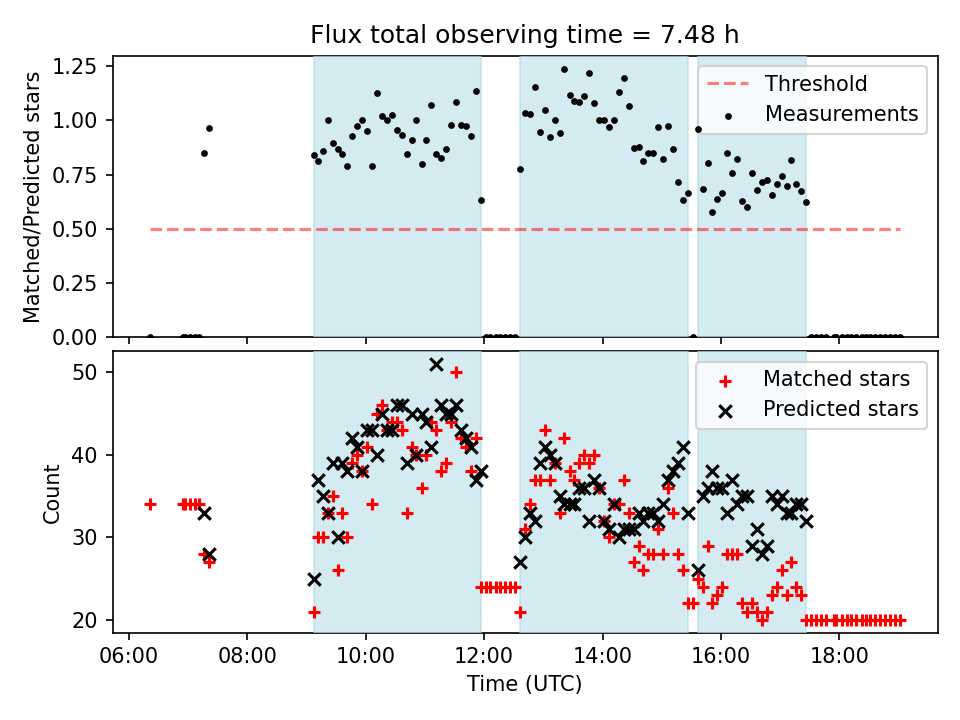 Flux total observing time = 7.48 h

Matched/Predicted stars

1.25
1.00
0.75
0.50
0.25
0.00

Threshold
Measurements

Count

50
40
30
20

Matched stars
Predicted stars

06:00 08:00 10:00 12:00 14:00 16:00 18:00

Time (UTC)